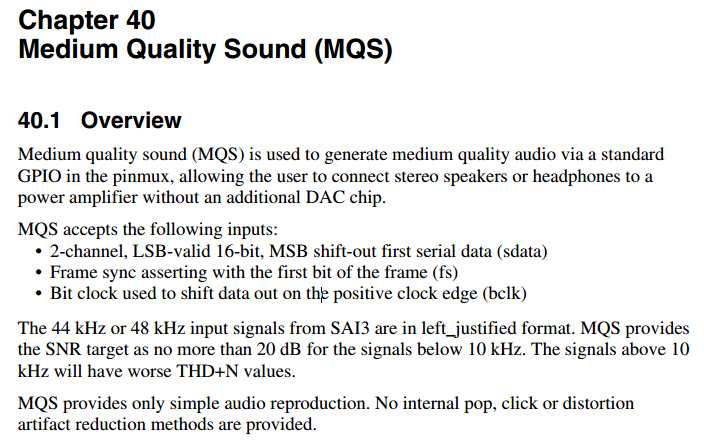 Chapter 40
Medium Quality Sound (MQS)

40.1 Overview

Medium quality sound (MQS) is used to generate medium quality audio via a standard GPIO in the pinmux, allowing the user to connect stereo speakers or headphones to a power amplifier without an additional DAC chip.

MQS accepts the following inputs:
• 2-channel, LSB-valid 16-bit, MSB shift-out first serial data (sdata)
• Frame sync asserting with the first bit of the frame (fs)
• Bit clock used to shift data out on the positive clock edge (bclk)

The 44 kHz or 48 kHz input signals from SAI3 are in left_justified format. MQS provides the SNR target as no more than 20 dB for the signals below 10 kHz. The signals above 10 kHz will have worse THD+N values.

MQS provides only simple audio reproduction. No internal pop, click or distortion artifact reduction methods are provided.